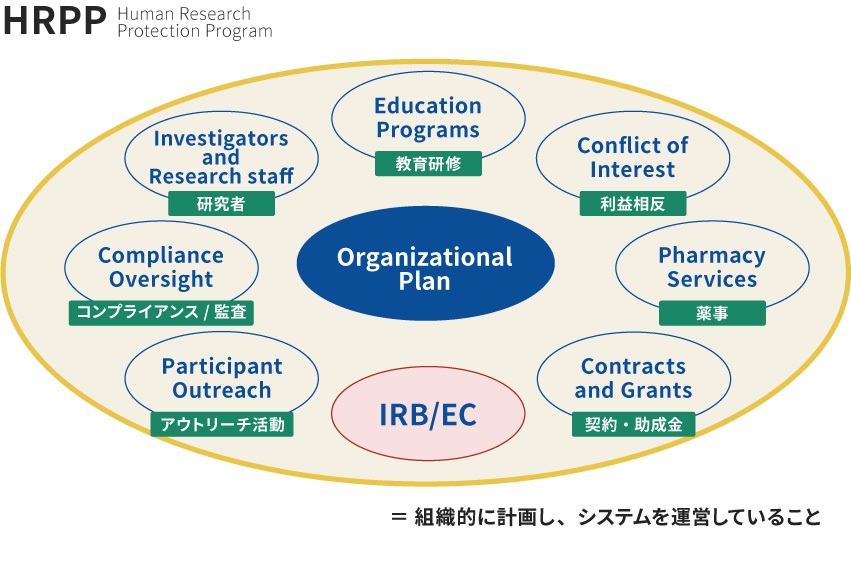 HRPP Human Research Protection Program

Education Programs
教育研修

Investigators and Research staff
研究者

Conflict of Interest
利益相反

Compliance Oversight
コンプライアンス / 監査

Organizational Plan

Pharmacy Services
薬事

Participant Outreach
アウトリーチ活動

IRB/EC

Contracts and Grants
契約・助成金

＝ 組織的に計画し、システムを運営していること